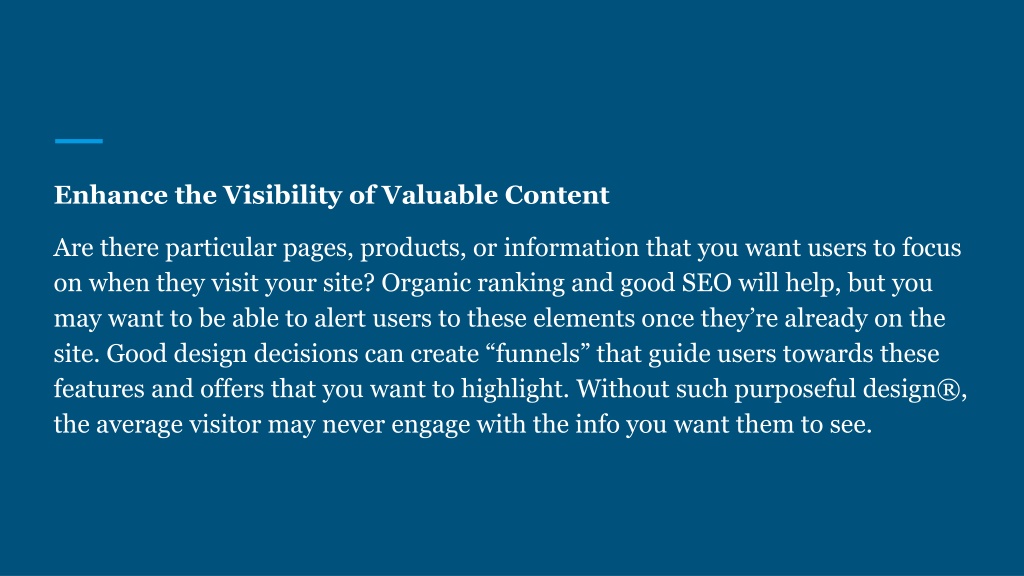 Enhance the Visibility of Valuable Content

Are there particular pages, products, or information that you want users to focus on when they visit your site? Organic ranking and good SEO will help, but you may want to be able to alert users to these elements once they’re already on the site. Good design decisions can create “funnels” that guide users towards these features and offers that you want to highlight. Without such purposeful design®, the average visitor may never engage with the info you want them to see.